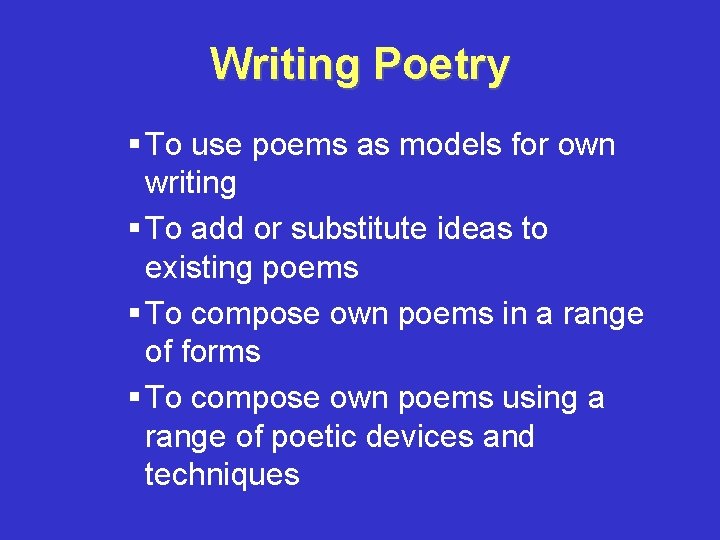 Writing Poetry

▪ To use poems as models for own writing
▪ To add or substitute ideas to existing poems
▪ To compose own poems in a range of forms
▪ To compose own poems using a range of poetic devices and techniques